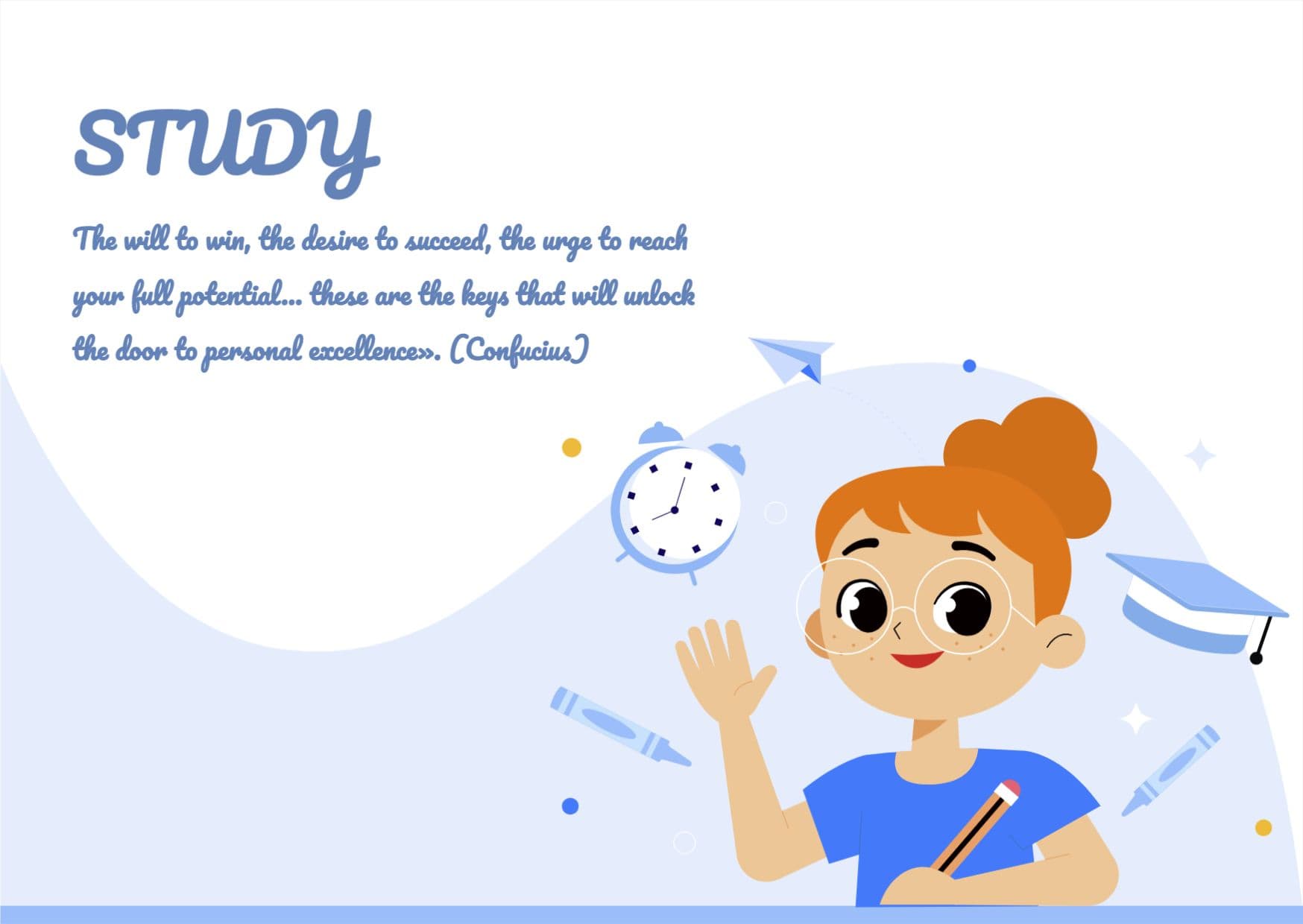 STUDY

The will to win, the desire to succeed, the urge to reach your full potential... these are the keys that will unlock the door to personal excellence». (Confucius)